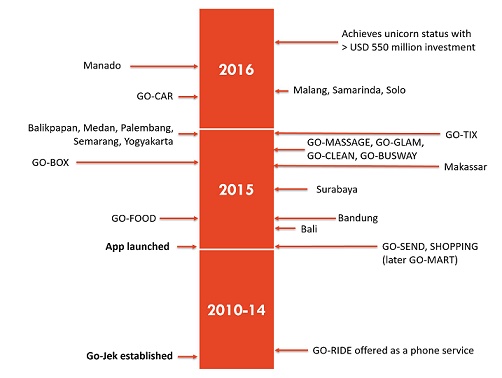 Achieves unicorn status with > USD 550 million investment

Manado

2016

GO-CAR

Malang, Samarinda, Solo

Balikpapan, Medan, Palembang, Semarang, Yogyakarta

GO-TIX

GO-MASSAGE, GO-GLAM, GO-CLEAN, GO-BUSWAY

GO-BOX

Makassar

2015

Surabaya

GO-FOOD

Bandung

Bali

App launched

GO-SEND, SHOPPING (later GO-MART)

2010-14

Go-Jek established

GO-RIDE offered as a phone service